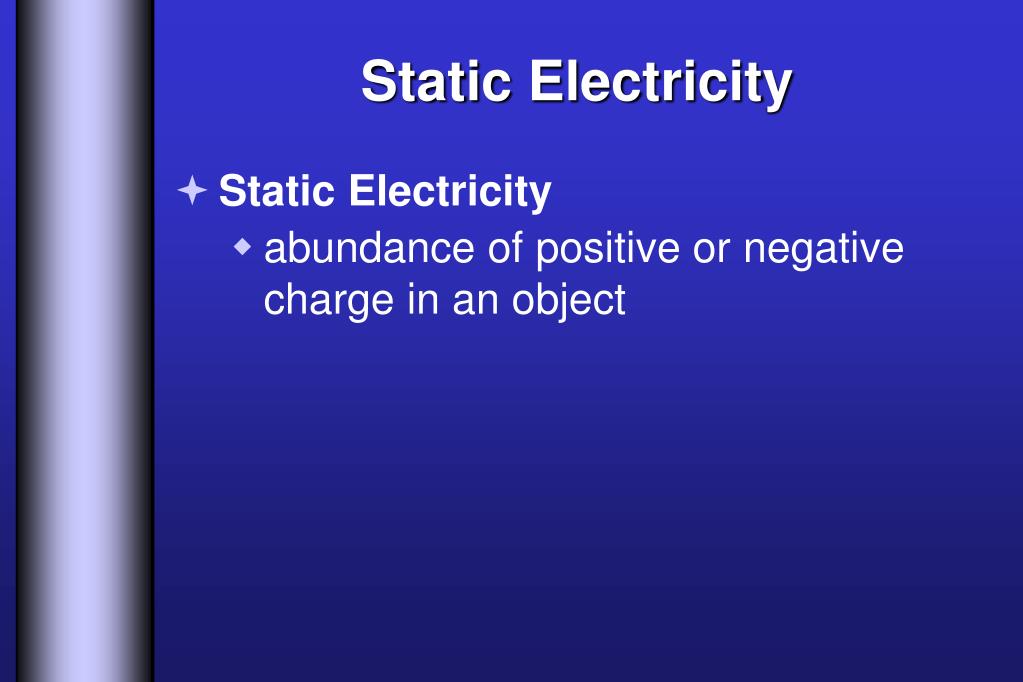 Static Electricity

Static Electricity

abundance of positive or negative charge in an object